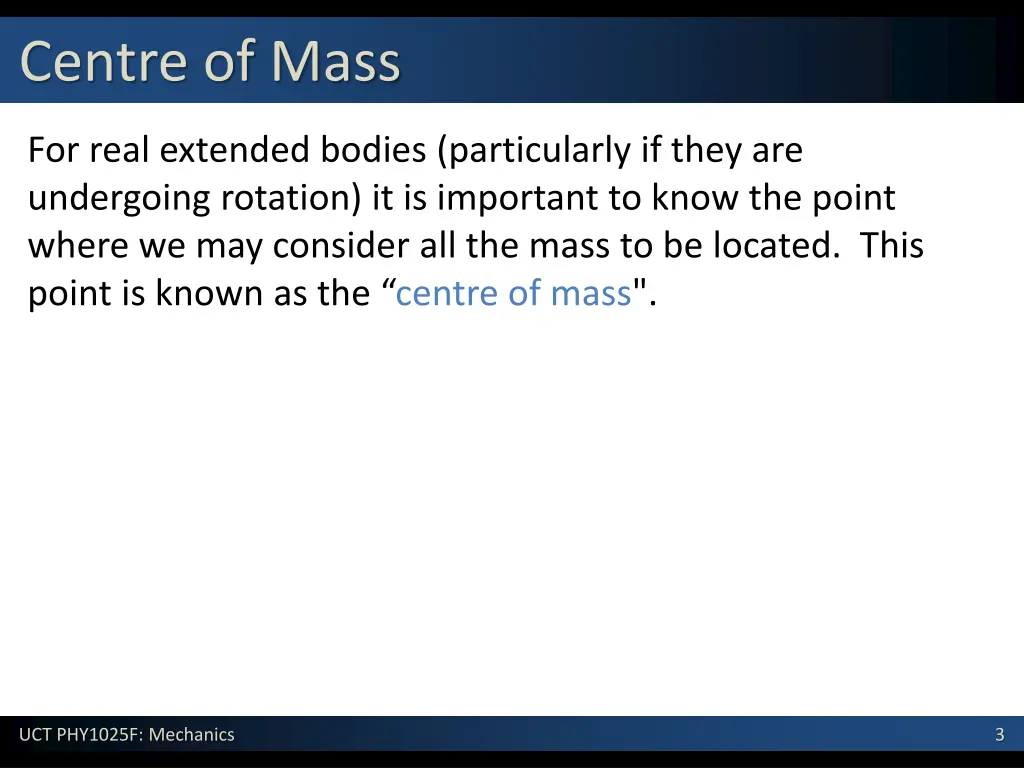 Centre of Mass

For real extended bodies (particularly if they are undergoing rotation) it is important to know the point where we may consider all the mass to be located.  This point is known as the “centre of mass".

UCT PHY1025F: Mechanics

3